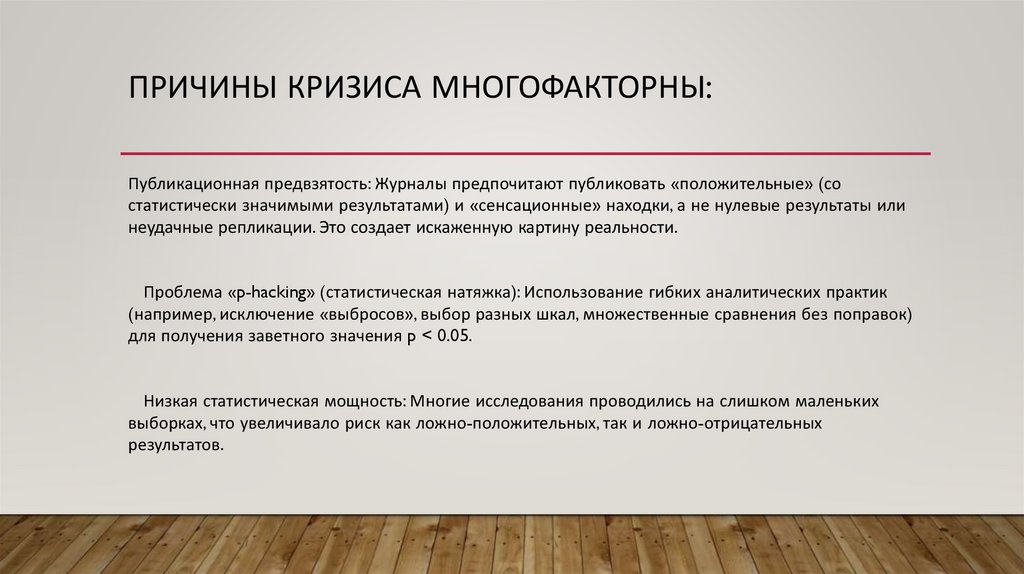 ПРИЧИНЫ КРИЗИСА МНОГОФАКТОРНЫ:

Публикационная предвзятость: Журналы предпочитают публиковать «положительные» (со статистически значимыми результатами) и «сенсационные» находки, а не нулевые результаты или неудачные репликации. Это создает искаженную картину реальности.

Проблема «p-hacking» (статистическая натяжка): Использование гибких аналитических практик (например, исключение «выбросов», выбор разных шкал, множественные сравнения без поправок) для получения заветного значения p < 0.05.

Низкая статистическая мощность: Многие исследования проводились на слишком маленьких выборках, что увеличивало риск как ложно-положительных, так и ложно-отрицательных результатов.